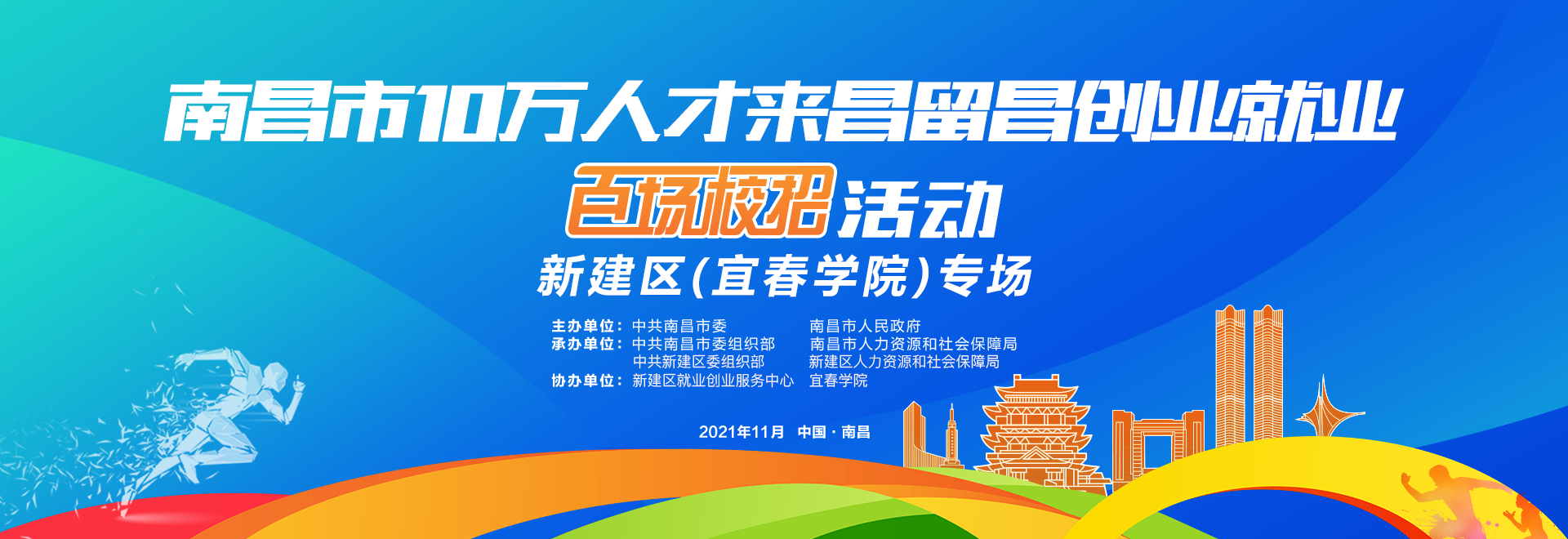 南昌市10万人才来昌留昌创业就业

百场校招活动

新建区(宜春学院)专场

主办单位：中共南昌市委 南昌市人民政府
承办单位：中共南昌市委组织部 南昌市人力资源和社会保障局
中共新建区委组织部 新建区人力资源和社会保障局
协办单位：新建区就业创业服务中心 宜春学院

2021年11月 中国·南昌